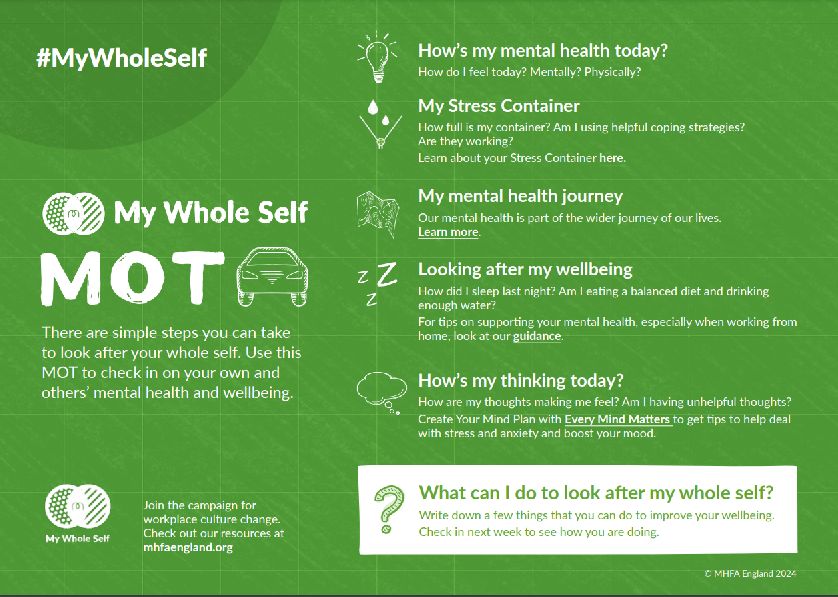 #MyWholeSelf

My Whole Self

MOT

There are simple steps you can take to look after your whole self. Use this MOT to check in on your own and others' mental health and wellbeing.

My Whole Self

Join the campaign for workplace culture change. Check out our resources at mhfaengland.org

How's my mental health today?

How do I feel today? Mentally? Physically?

My Stress Container

How full is my container? Am I using helpful coping strategies? Are they working?

Learn about your Stress Container here.

My mental health journey

Our mental health is part of the wider journey of our lives. Learn more.

Looking after my wellbeing

How did I sleep last night? Am I eating a balanced diet and drinking enough water?

For tips on supporting your mental health, especially when working from home, look at our guidance.

How's my thinking today?

How are my thoughts making me feel? Am I having unhelpful thoughts?

Create Your Mind Plan with Every Mind Matters to get tips to help deal with stress and anxiety and boost your mood.

What can I do to look after my whole self?

Write down a few things that you can do to improve your wellbeing. Check in next week to see how you are doing.

© MHFA England 2024